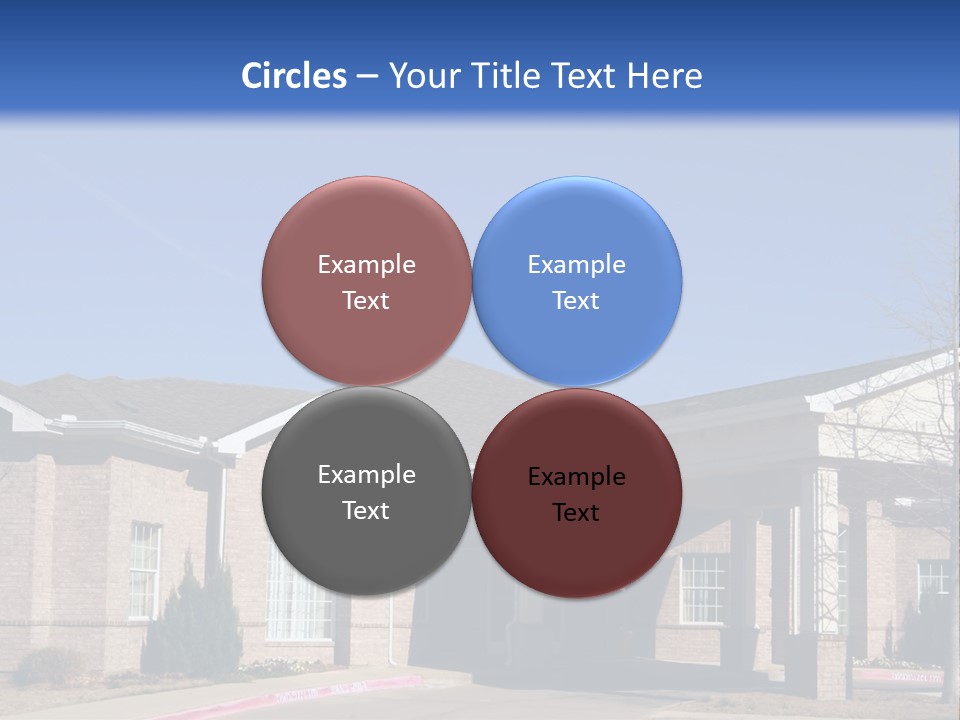 Circles – Your Title Text Here

Example Text

Example Text

Example Text

Example Text